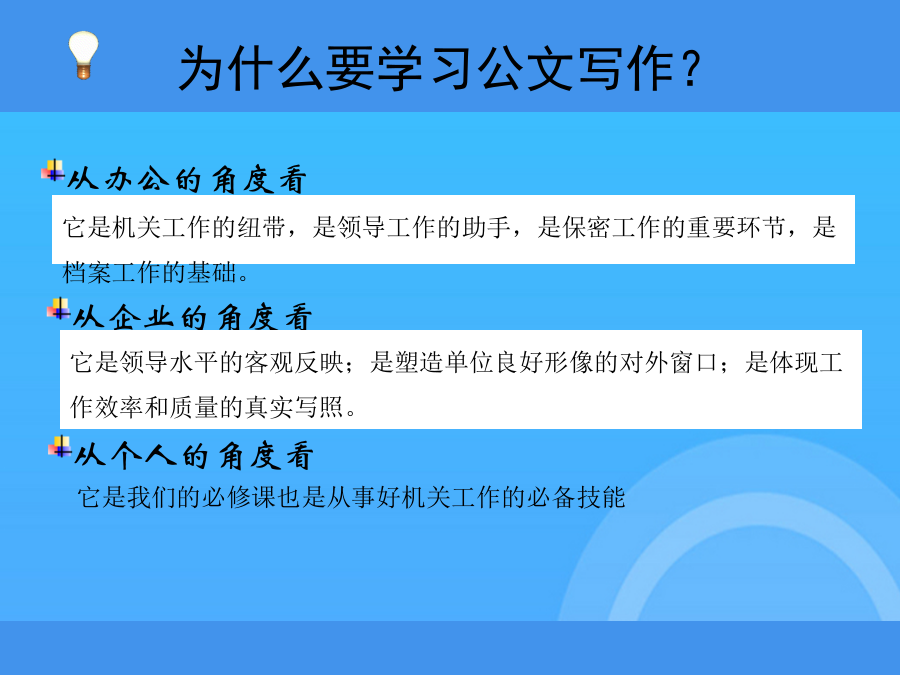 为什么要学习公文写作？

从办公的角度看

它是机关工作的纽带，是领导工作的助手，是保密工作的重要环节，是档案工作的基础。

从企业的角度看

它是领导水平的客观反映；是塑造单位良好形像的对外窗口；是体现工作效率和质量的真实写照。

从个人的角度看

它是我们的必修课也是从事好机关工作的必备技能